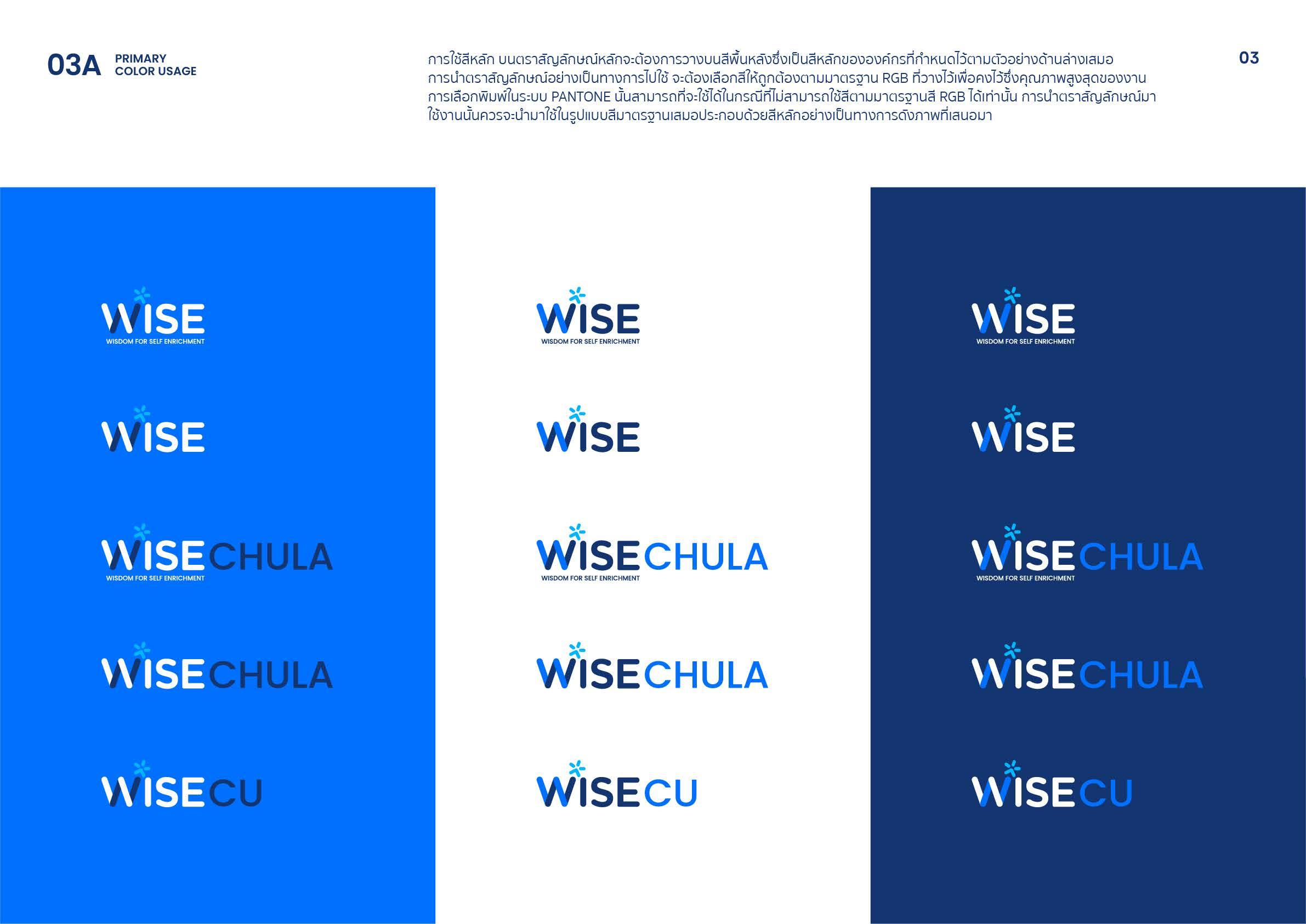 03A PRIMARY COLOR USAGE

การใช้สีหลัก บนตราสัญลักษณ์หลักจะต้องการวางบนสีพื้นหลังซึ่งเป็นสีหลักขององค์กรที่กำหนดไว้ตามตัวอย่างด้านล่างเสมอ การนำตราสัญลักษณ์อย่างเป็นทางการไปใช้ จะต้องเลือกสีให้ถูกต้องตามมาตรฐาน RGB ที่วางไว้เพื่อคงไว้ซึ่งคุณภาพสูงสุดของงาน การเลือกพิมพ์ในระบบ PANTONE นั้นสามารถที่จะใช้ได้ในกรณีที่ไม่สามารถใช้สีตามมาตรฐานสี RGB ได้เท่านั้น การนำตราสัญลักษณ์มาใช้งานนั้นควรจะนำมาใช้ในรูปแบบสีมาตรฐานเสมอประกอบด้วยสีหลักอย่างเป็นทางการดังภาพที่เสนอมา

03

WISE
WISDOM FOR SELF ENRICHMENT

WISE

WISECHULA
WISDOM FOR SELF ENRICHMENT

WISECHULA

WISECU

WISE
WISDOM FOR SELF ENRICHMENT

WISE

WISECHULA
WISDOM FOR SELF ENRICHMENT

WISECHULA

WISECU

WISE
WISDOM FOR SELF ENRICHMENT

WISE

WISECHULA
WISDOM FOR SELF ENRICHMENT

WISECHULA

WISECU